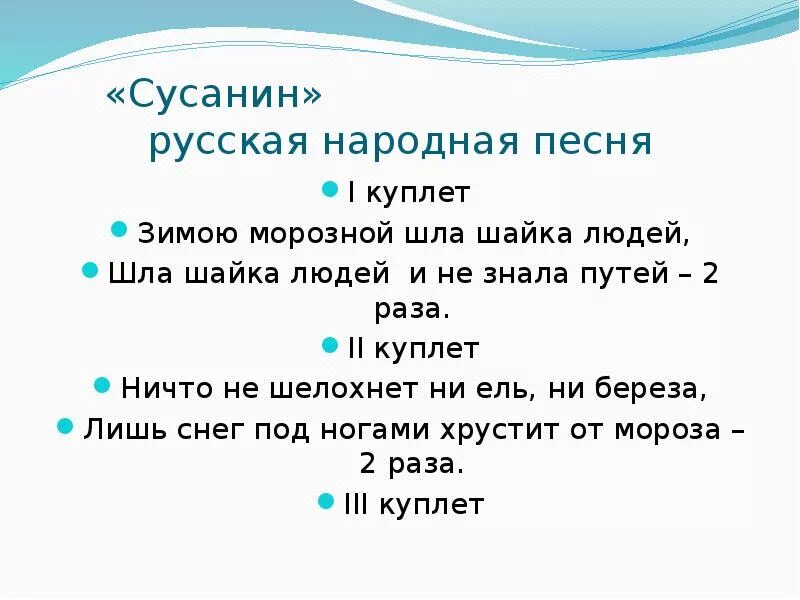 «Сусанин»
русская народная песня

I куплет

Зимою морозной шла шайка людей,

Шла шайка людей и не знала путей – 2 раза.

II куплет

Ничто не шелохнет ни ель, ни береза,

Лишь снег под ногами хрустит от мороза – 2 раза.

III куплет